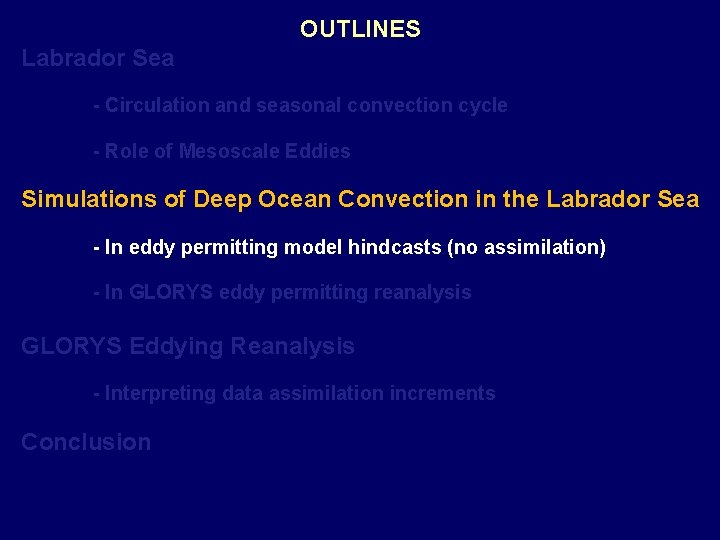 OUTLINES

Labrador Sea

- Circulation and seasonal convection cycle

- Role of Mesoscale Eddies

Simulations of Deep Ocean Convection in the Labrador Sea

- In eddy permitting model hindcasts (no assimilation)

- In GLORYS eddy permitting reanalysis

GLORYS Eddying Reanalysis

- Interpreting data assimilation increments

Conclusion